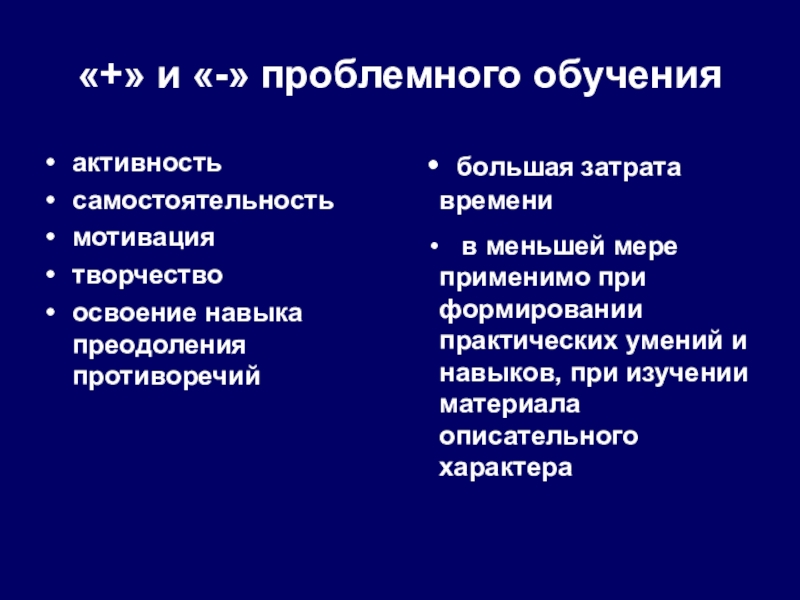 «+» и «-» проблемного обучения

• активность
• самостоятельность
• мотивация
• творчество
• освоение навыка преодоления противоречий

• большая затрата времени
• в меньшей мере применимо при формировании практических умений и навыков, при изучении материала описательного характера